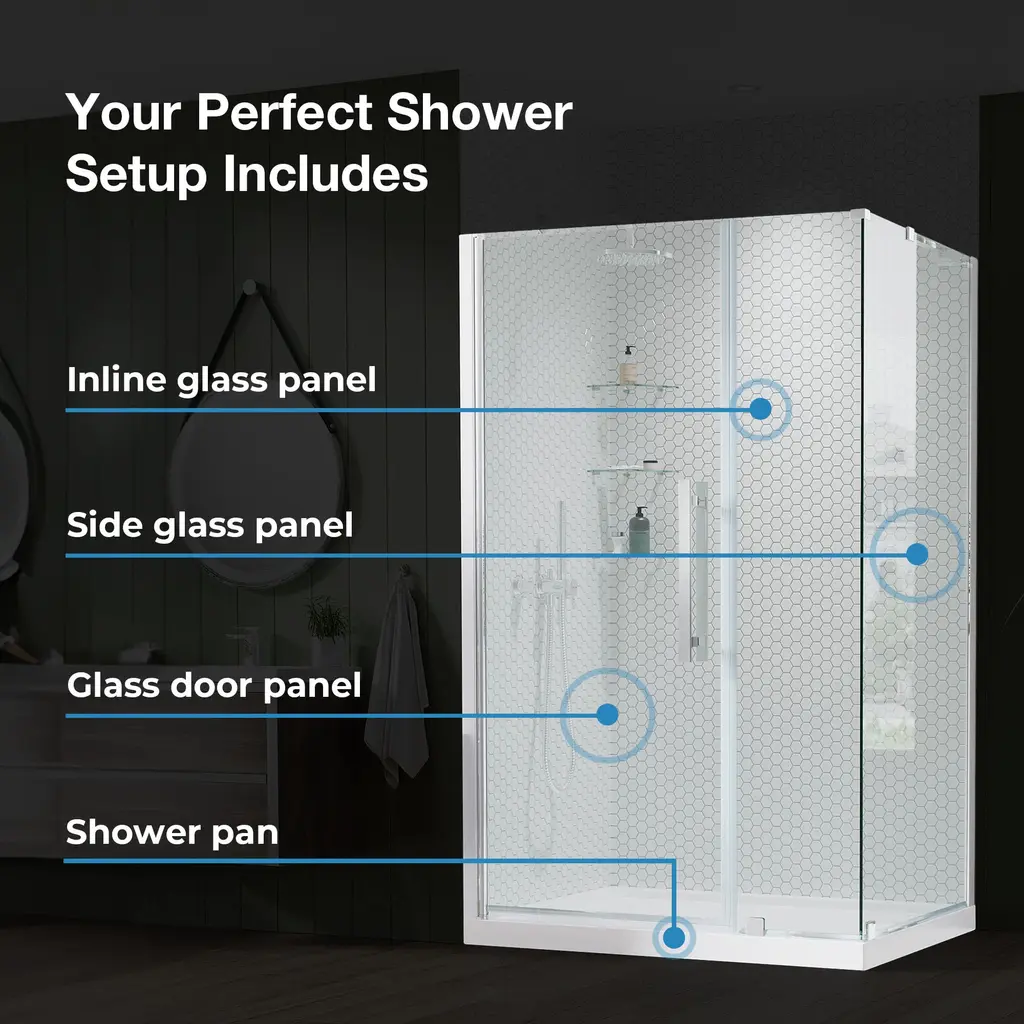 Your Perfect Shower Setup Includes

Inline glass panel

Side glass panel

Glass door panel

Shower pan